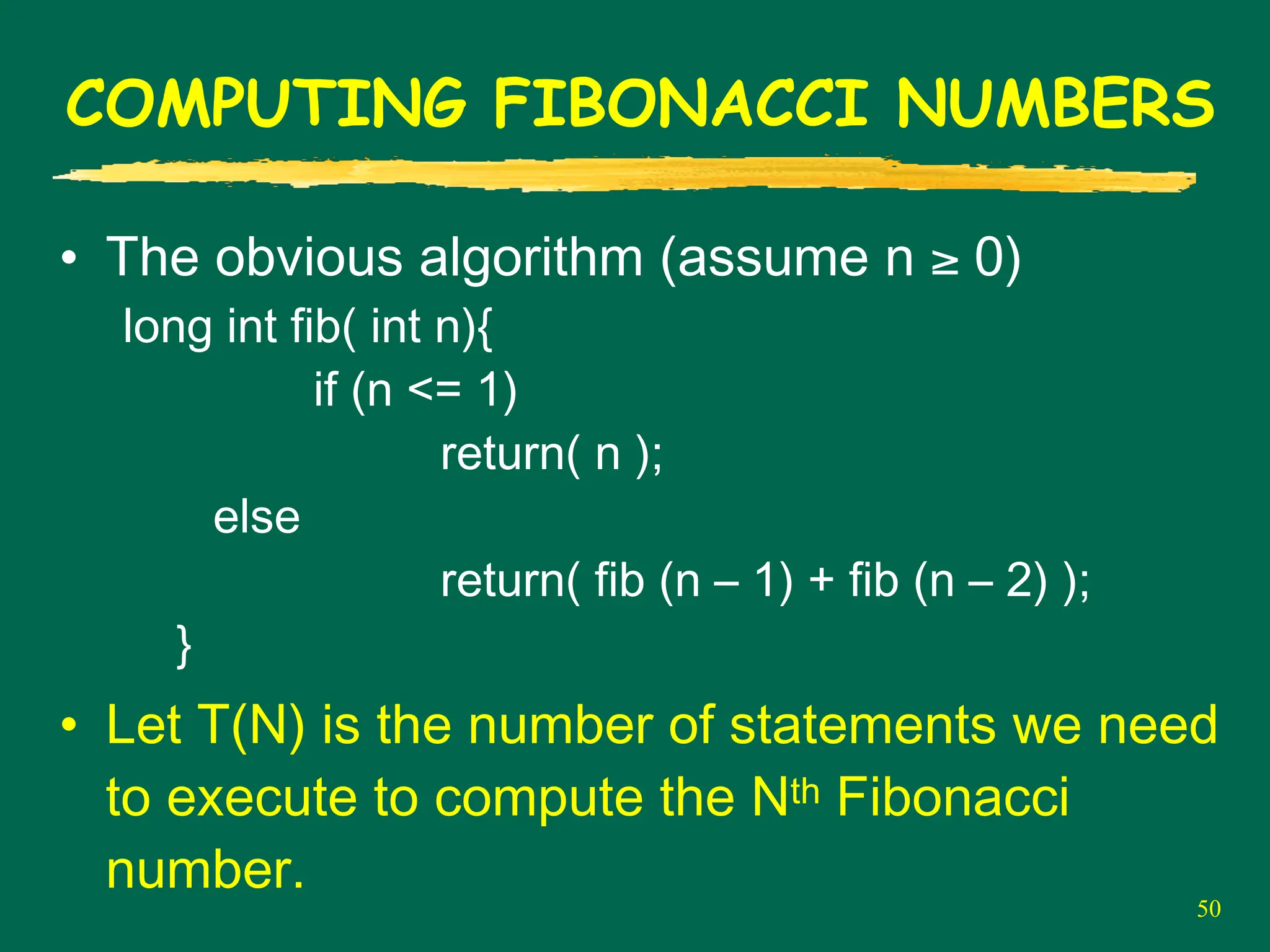 COMPUTING FIBONACCI NUMBERS

• The obvious algorithm (assume n ≥ 0)

long int fib( int n){
if (n <= 1)
return( n );
else
return( fib (n – 1) + fib (n – 2) );
}

• Let T(N) is the number of statements we need to execute to compute the N$^{th}$ Fibonacci number.

50